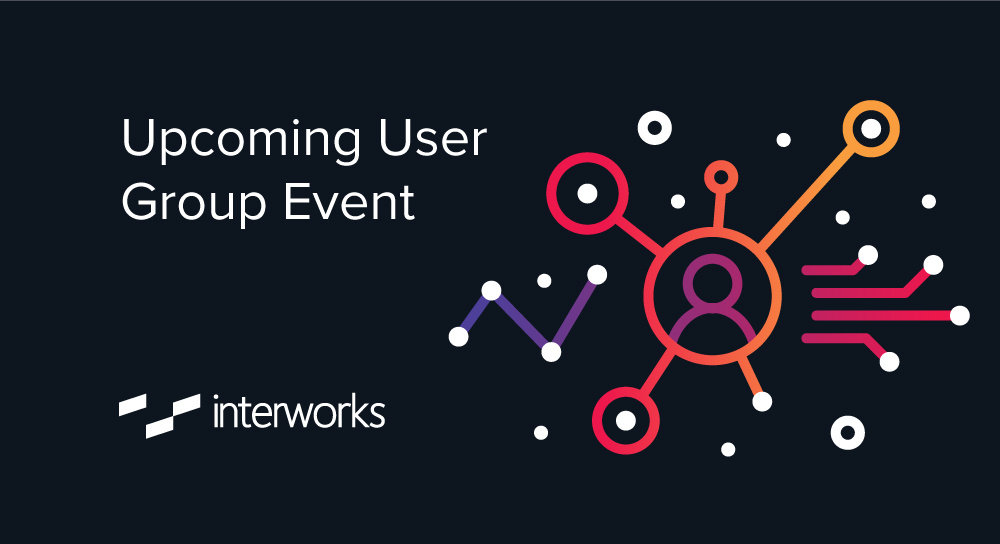 Upcoming User Group Event

interworks